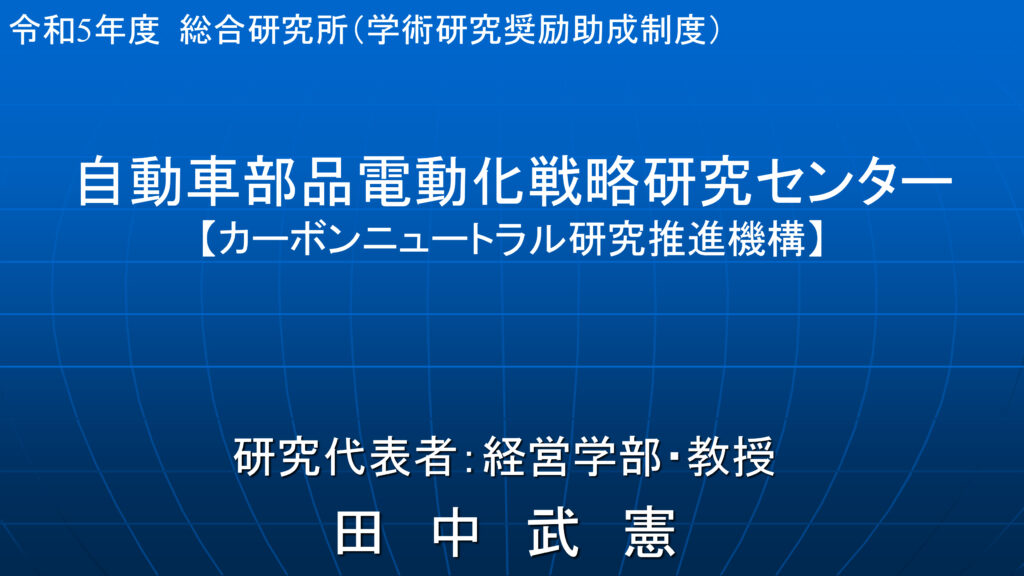 令和5年度 総合研究所（学術研究奨励助成制度）

自動車部品電動化戦略研究センター
【カーボンニュートラル研究推進機構】

研究代表者：経営学部・教授
田 中 武 憲